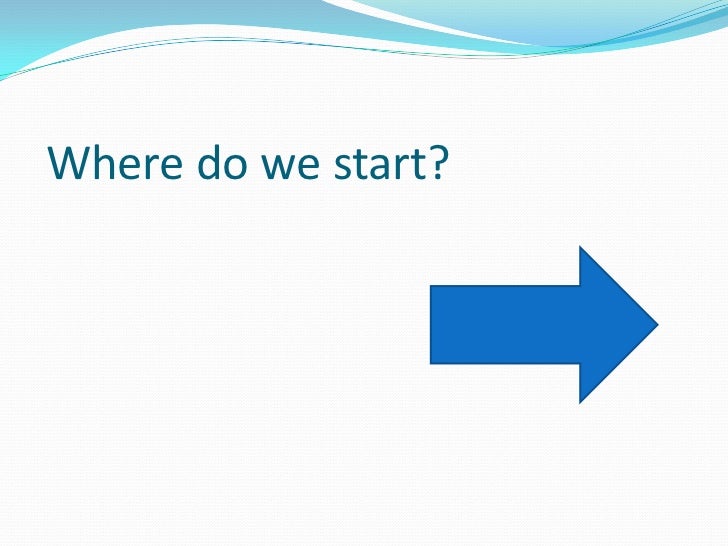 Where do we start?